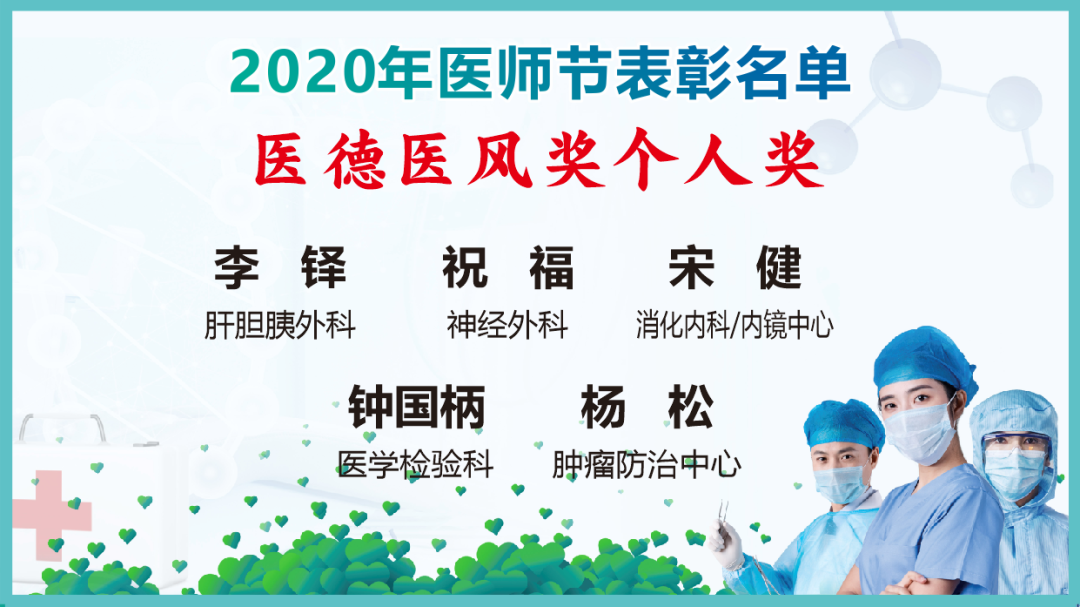 2020年医师节表彰名单

医德医风奖个人奖

李 铎
肝胆胰外科

祝 福
神经外科

宋 健
消化内科/内镜中心

钟国柄
医学检验科

杨 松
肿瘤防治中心